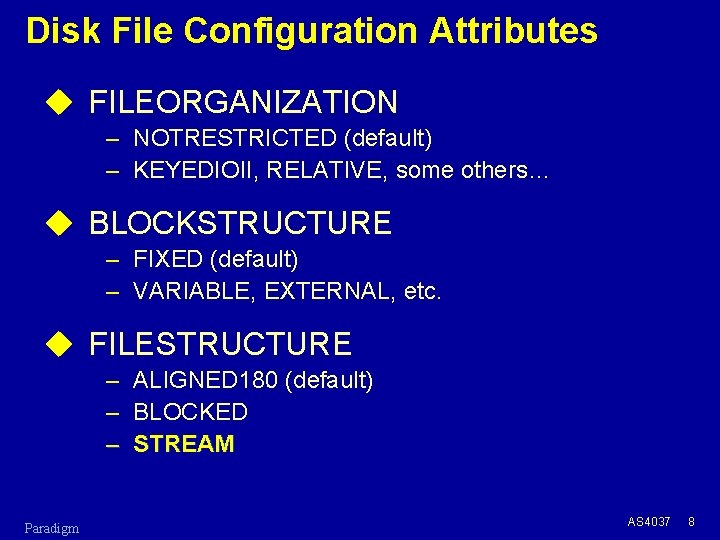 Disk File Configuration Attributes

◆ FILEORGANIZATION
– NOTRESTRICTED (default)
– KEYEDIOII, RELATIVE, some others…

◆ BLOCKSTRUCTURE
– FIXED (default)
– VARIABLE, EXTERNAL, etc.

◆ FILESTRUCTURE
– ALIGNED180 (default)
– BLOCKED
– STREAM

Paradigm

AS4037 8